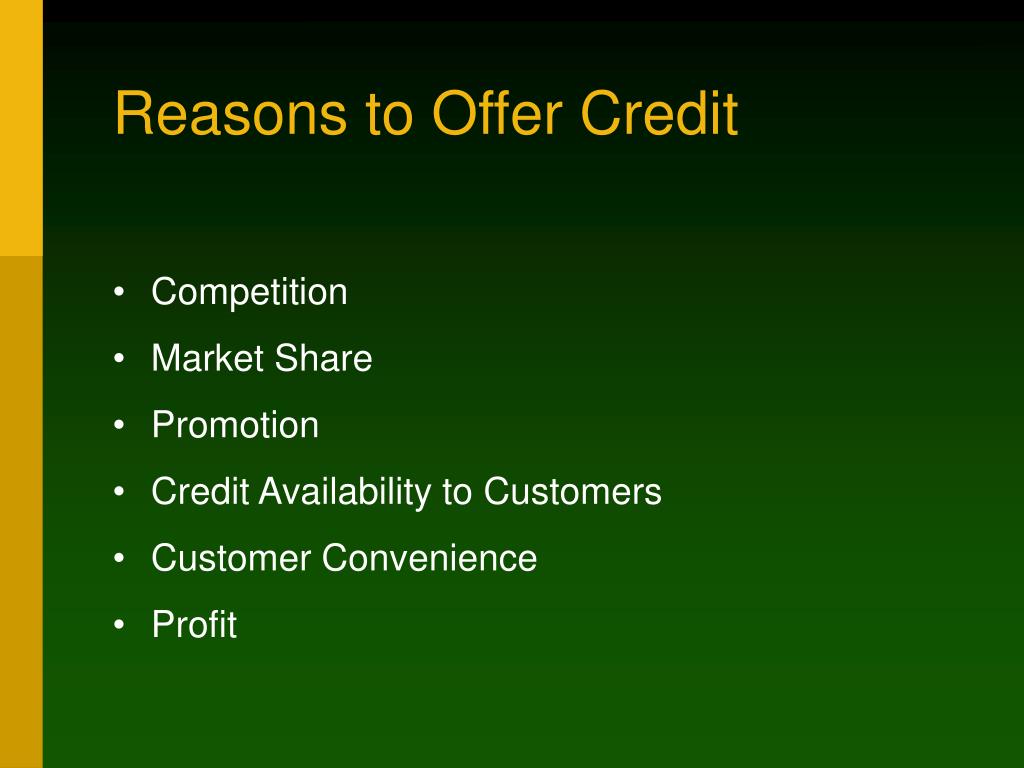 Reasons to Offer Credit

• Competition
• Market Share
• Promotion
• Credit Availability to Customers
• Customer Convenience
• Profit